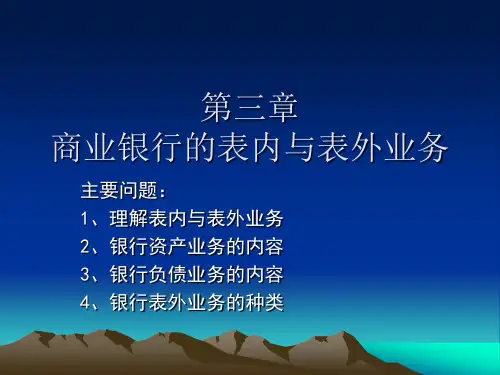 第三章
商业银行的表内与表外业务

主要问题：
1、理解表内与表外业务
2、银行资产业务的内容
3、银行负债业务的内容
4、银行表外业务的种类